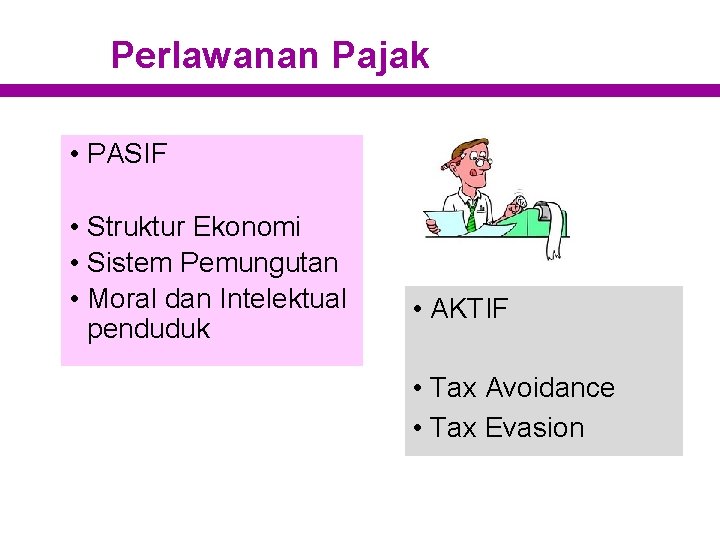 Perlawanan Pajak

• PASIF

• Struktur Ekonomi
• Sistem Pemungutan
• Moral dan Intelektual penduduk

• AKTIF

• Tax Avoidance
• Tax Evasion